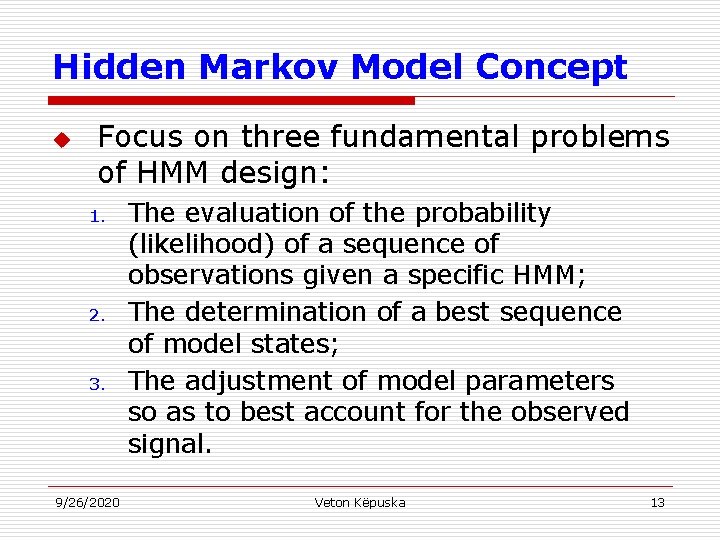 Hidden Markov Model Concept

Focus on three fundamental problems of HMM design:

1. The evaluation of the probability (likelihood) of a sequence of observations given a specific HMM;
2. The determination of a best sequence of model states;
3. The adjustment of model parameters so as to best account for the observed signal.

9/26/2020 Veton Këpuska 13